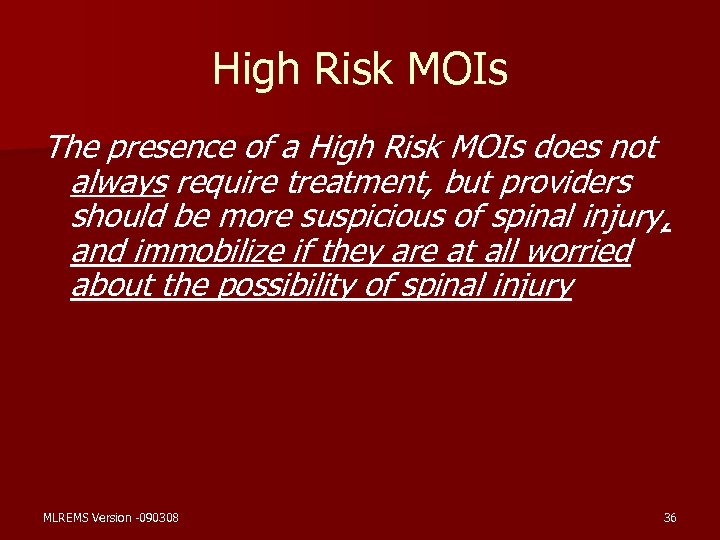 High Risk MOIs

The presence of a High Risk MOIs does not always require treatment, but providers should be more suspicious of spinal injury, and immobilize if they are at all worried about the possibility of spinal injury

MLREMS Version -090308

36